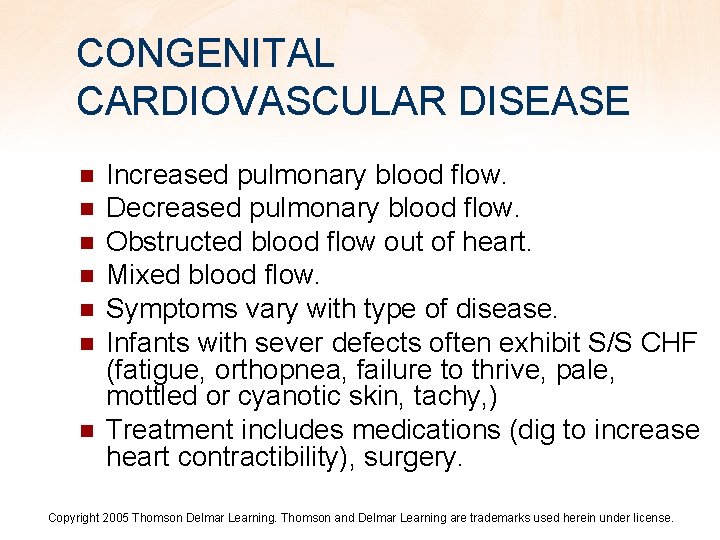 CONGENITAL CARDIOVASCULAR DISEASE

- Increased pulmonary blood flow.
- Decreased pulmonary blood flow.
- Obstructed blood flow out of heart.
- Mixed blood flow.
- Symptoms vary with type of disease.
- Infants with sever defects often exhibit S/S CHF (fatigue, orthopnea, failure to thrive, pale, mottled or cyanotic skin, tachy,)
- Treatment includes medications (dig to increase heart contractibility), surgery.

Copyright 2005 Thomson Delmar Learning. Thomson and Delmar Learning are trademarks used herein under license.